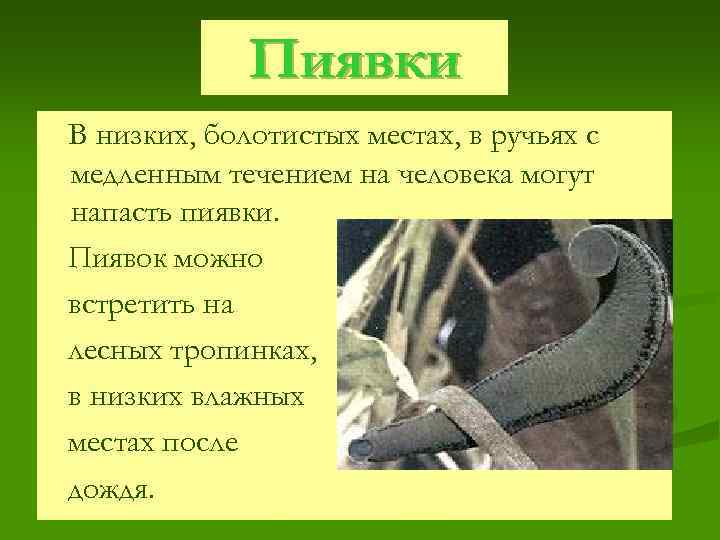 Пиявки

В низких, болотистых местах, в ручьях с медленным течением на человека могут напасть пиявки.

Пиявок можно встретить на лесных тропинках, в низких влажных местах после дождя.